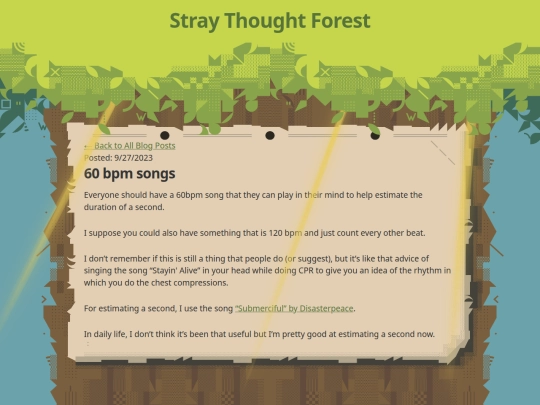 Stray Thought Forest

← Back to All Blog Posts
Posted: 9/27/2023

60 bpm songs

Everyone should have a 60bpm song that they can play in their mind to help estimate the duration of a second.

I suppose you could also have something that is 120 bpm and just count every other beat.

I don't remember if this is still a thing that people do (or suggest), but it's like that advice of singing the song "Stayin' Alive" in your head while doing CPR to give you an idea of the rhythm in which you do the chest compressions.

For estimating a second, I use the song "Submerciful" by Disasterpeace.

In daily life, I don't think it's been that useful but I'm pretty good at estimating a second now.